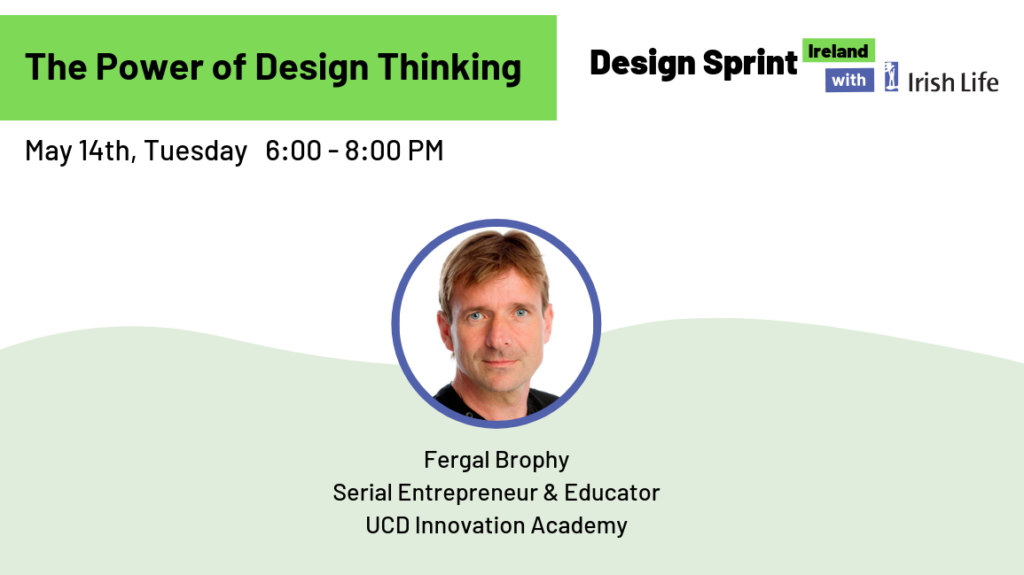 The Power of Design Thinking

Design Sprint Ireland with Irish Life

May 14th, Tuesday 6:00 - 8:00 PM

Fergal Brophy
Serial Entrepreneur & Educator
UCD Innovation Academy